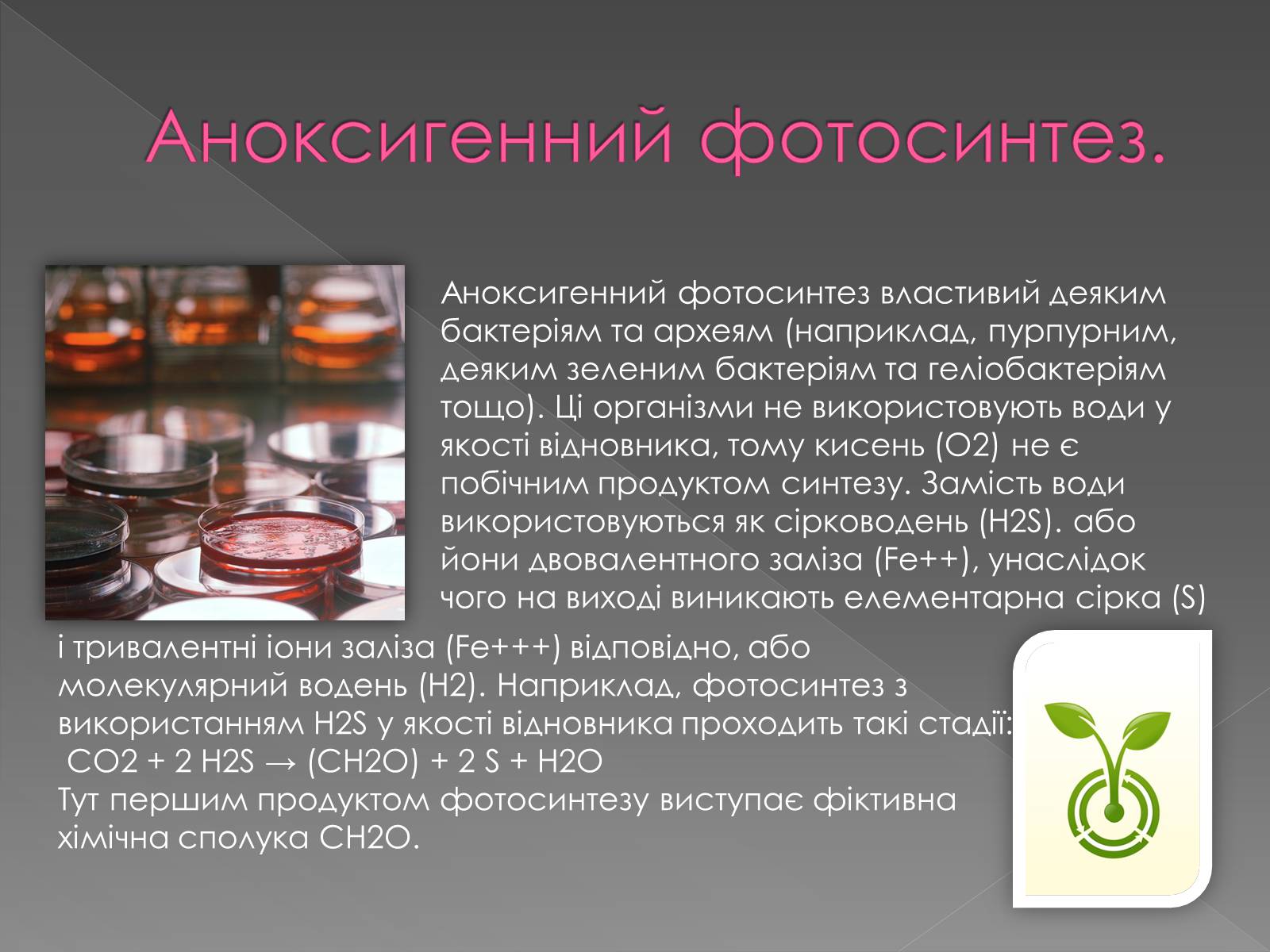 Аноксигенний фотосинтез.

Аноксигенний фотосинтез властивий деяким бактеріям та археям (наприклад, пурпурним, деяким зеленим бактеріям та геліобактеріям тощо). Ці організми не використовують води у якості відновника, тому кисень (O2) не є побічним продуктом синтезу. Замість води використовуються як сірководень (H2S). або йони двовалентного заліза (Fe++), унаслідок чого на виході виникають елементарна сірка (S) і тривалентні іони заліза (Fe+++) відповідно, або молекулярний водень (H2). Наприклад, фотосинтез з використанням H2S у якості відновника проходить такі стадії:
CO2 + 2 H2S → (CH2O) + 2 S + H2O
Тут першим продуктом фотосинтезу виступає фіктивна хімічна сполука CH2O.